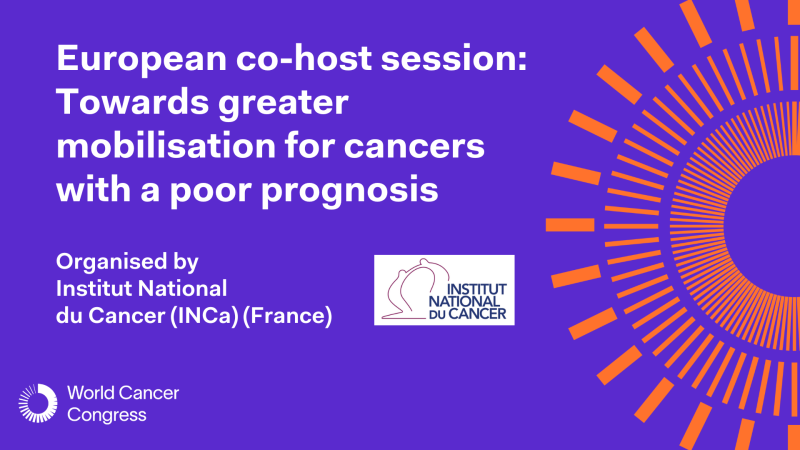 European co-host session: Towards greater mobilisation for cancers with a poor prognosis

Organised by Institut National du Cancer (INCa) (France)

INSTITUT NATIONAL DU CANCER

World Cancer Congress